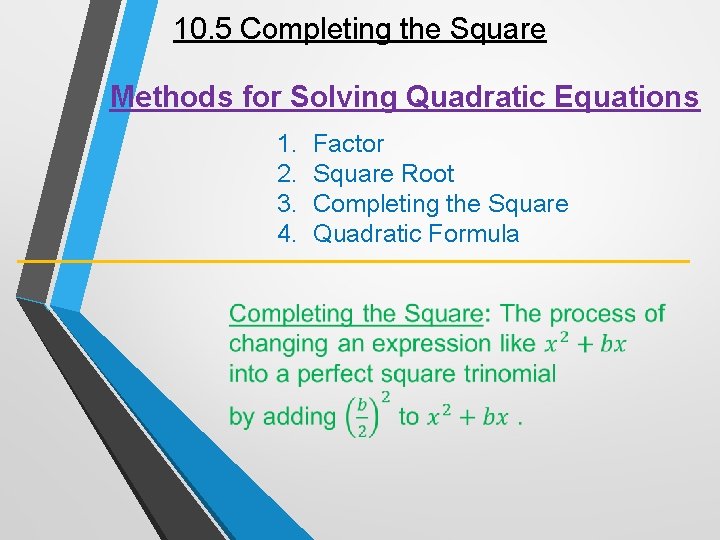 10.5 Completing the Square

Methods for Solving Quadratic Equations

1. Factor
2. Square Root
3. Completing the Square
4. Quadratic Formula

Completing the Square: The process of changing an expression like $x^2 + bx$ into a perfect square trinomial by adding $\left(\frac{b}{2}\right)^2$ to $x^2 + bx$ .